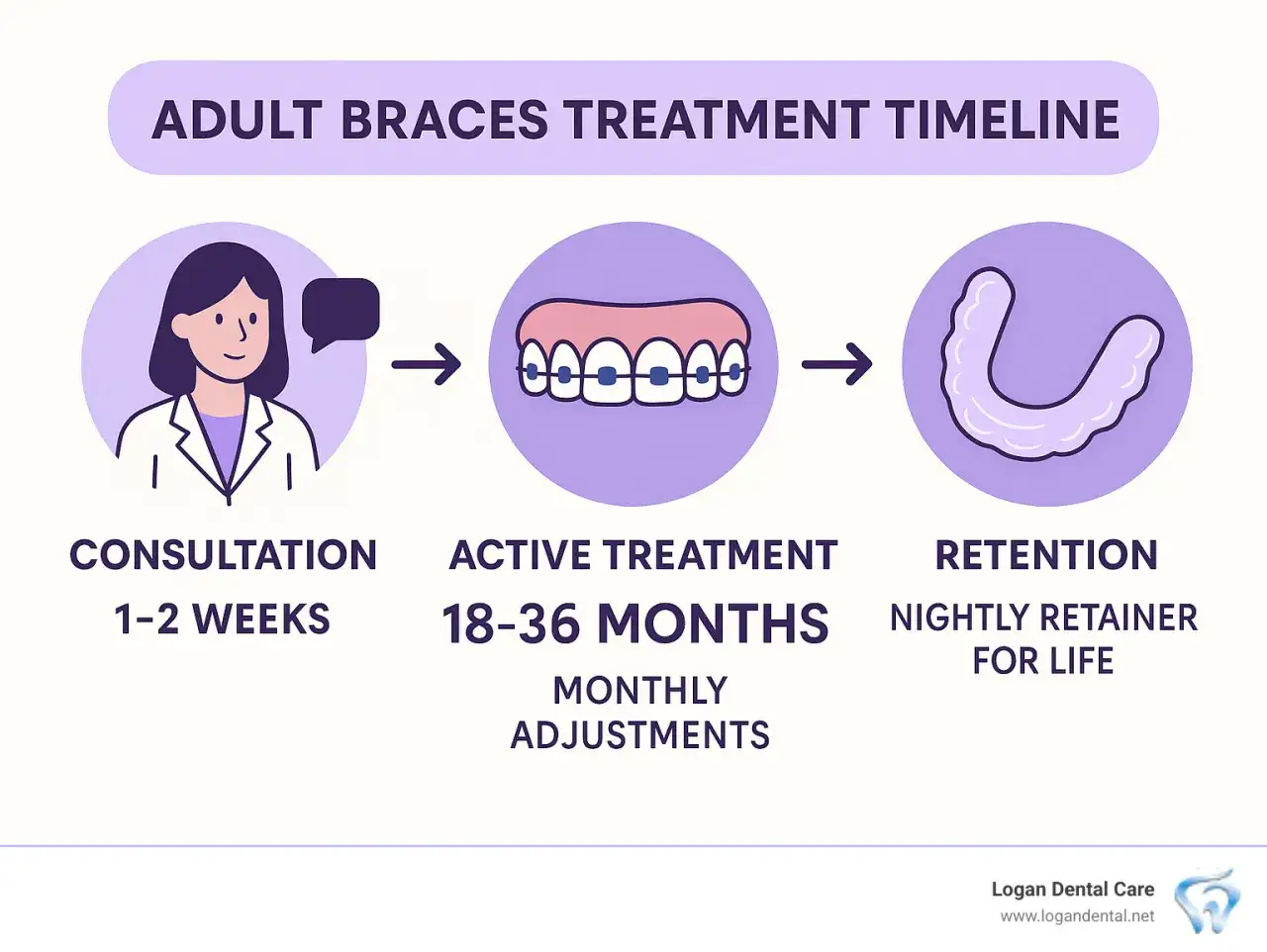 ADULT BRACES TREATMENT TIMELINE

CONSULTATION
1-2 WEEKS

ACTIVE TREATMENT
18-36 MONTHS
MONTHLY ADJUSTMENTS

RETENTION
NIGHTLY RETAINER FOR LIFE

Logan Dental Care
www.logandental.net